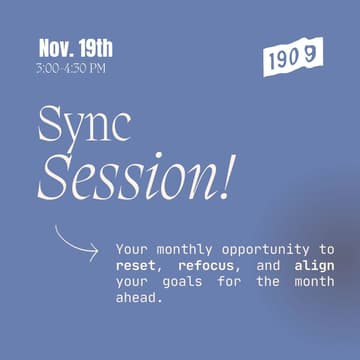 Nov. 19th
3:00-4:30 PM

1909

Sync Session!

Your monthly opportunity to reset, refocus, and align your goals for the month ahead.